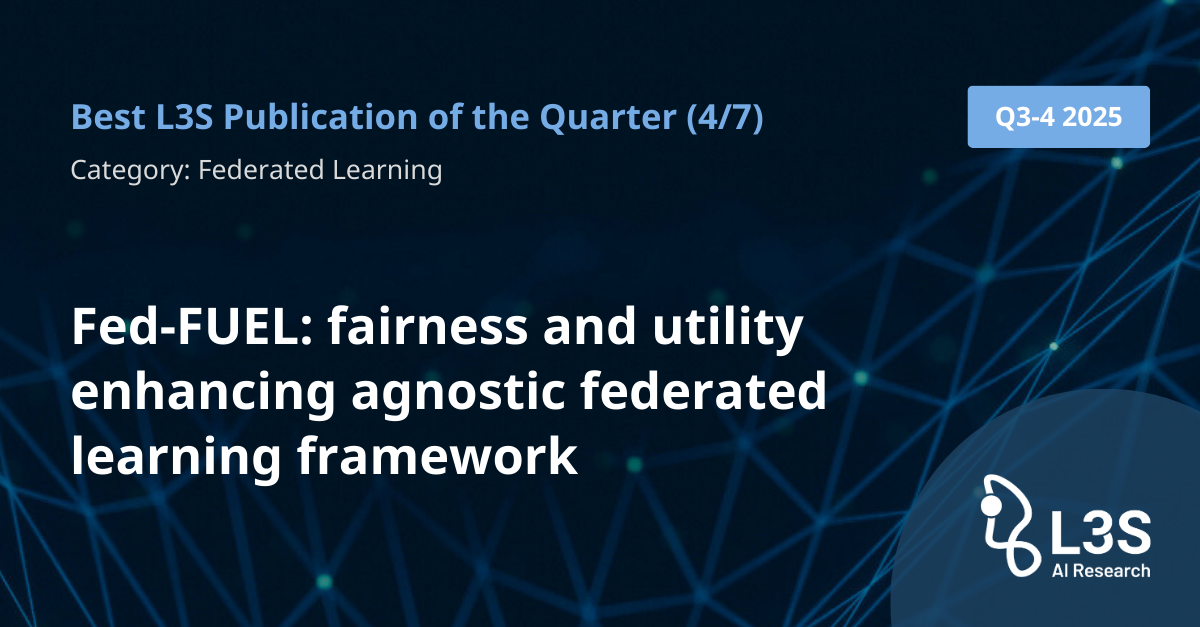 Best L3S Publication of the Quarter (4/7)

Q3-4 2025

Category: Federated Learning

Fed-FUEL: fairness and utility enhancing agnostic federated learning framework

L3S
AI Research